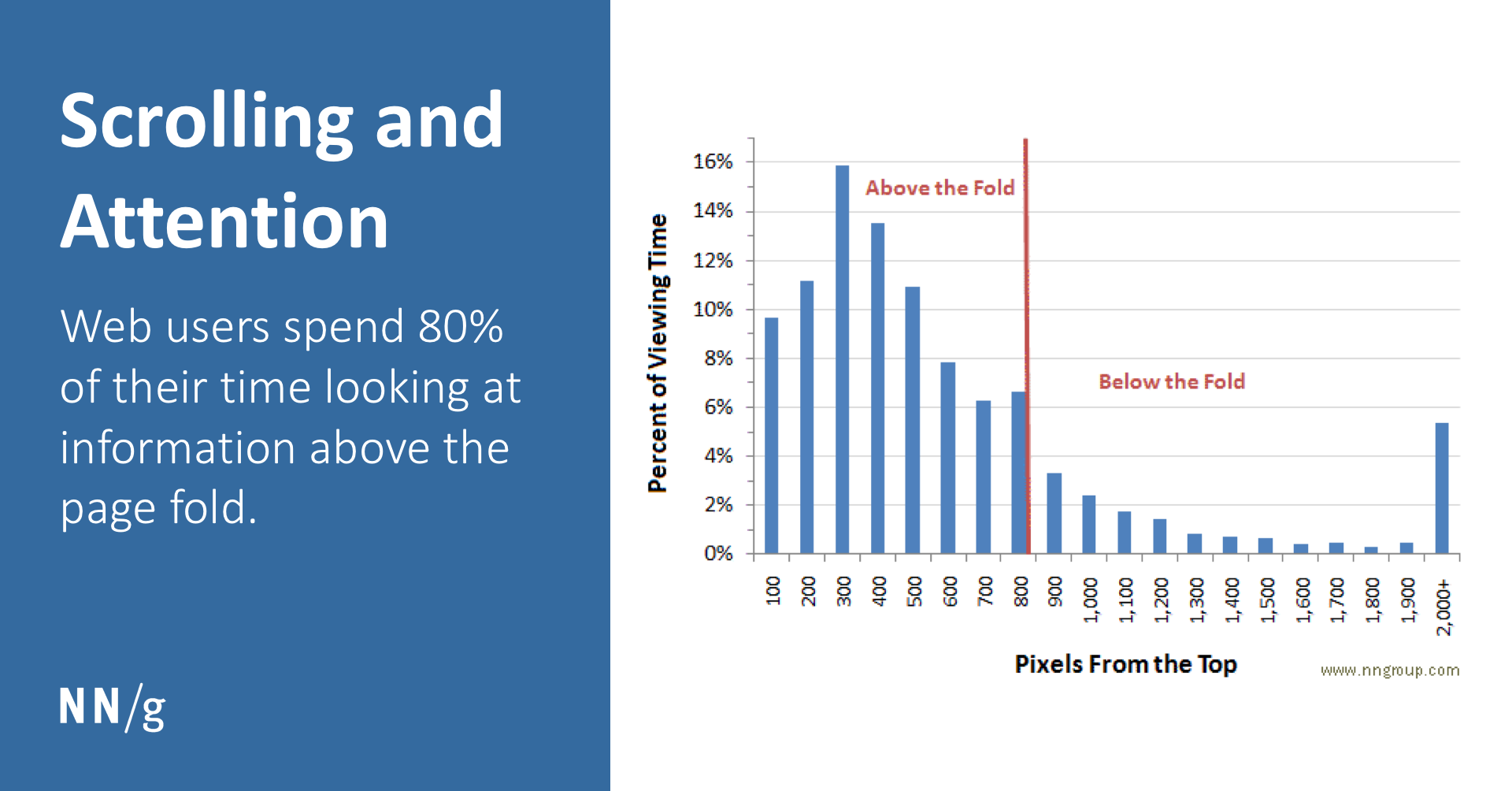 Scrolling and Attention

Web users spend 80% of their time looking at information above the page fold.

NN/g

Percent of Viewing Time

16%
14%
12%
10%
8%
6%
4%
2%
0%

Above the Fold

Below the Fold

100
200
300
400
500
600
700
800
900
1,000
1,100
1,200
1,300
1,400
1,500
1,600
1,700
1,800
1,900
2,000+

Pixels From the Top

www.nngroup.com